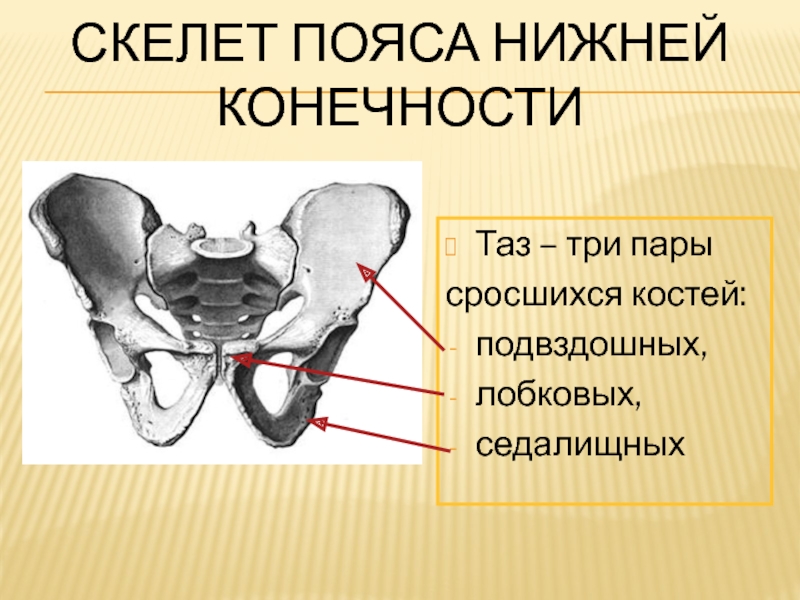 СКЕЛЕТ ПОЯСА НИЖНЕЙ КОНЕЧНОСТИ

Таз – три пары сросшихся костей:
- подвздошных,
- лобковых,
- седалищных